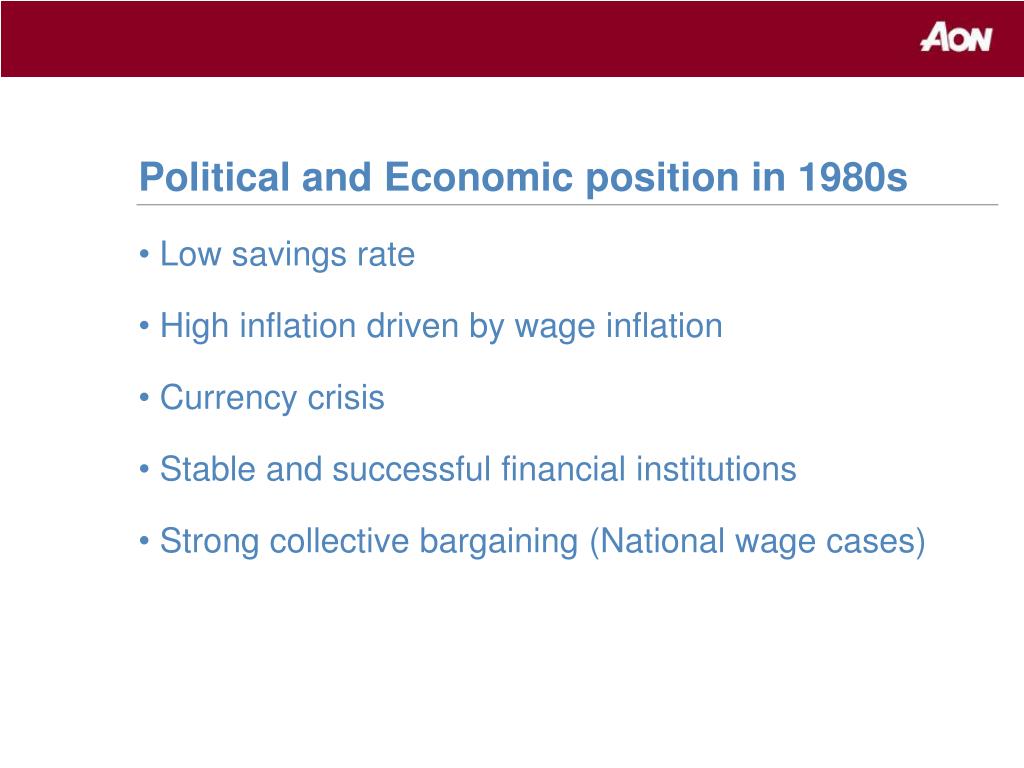 AON

Political and Economic position in 1980s

• Low savings rate

• High inflation driven by wage inflation

• Currency crisis

• Stable and successful financial institutions

• Strong collective bargaining (National wage cases)